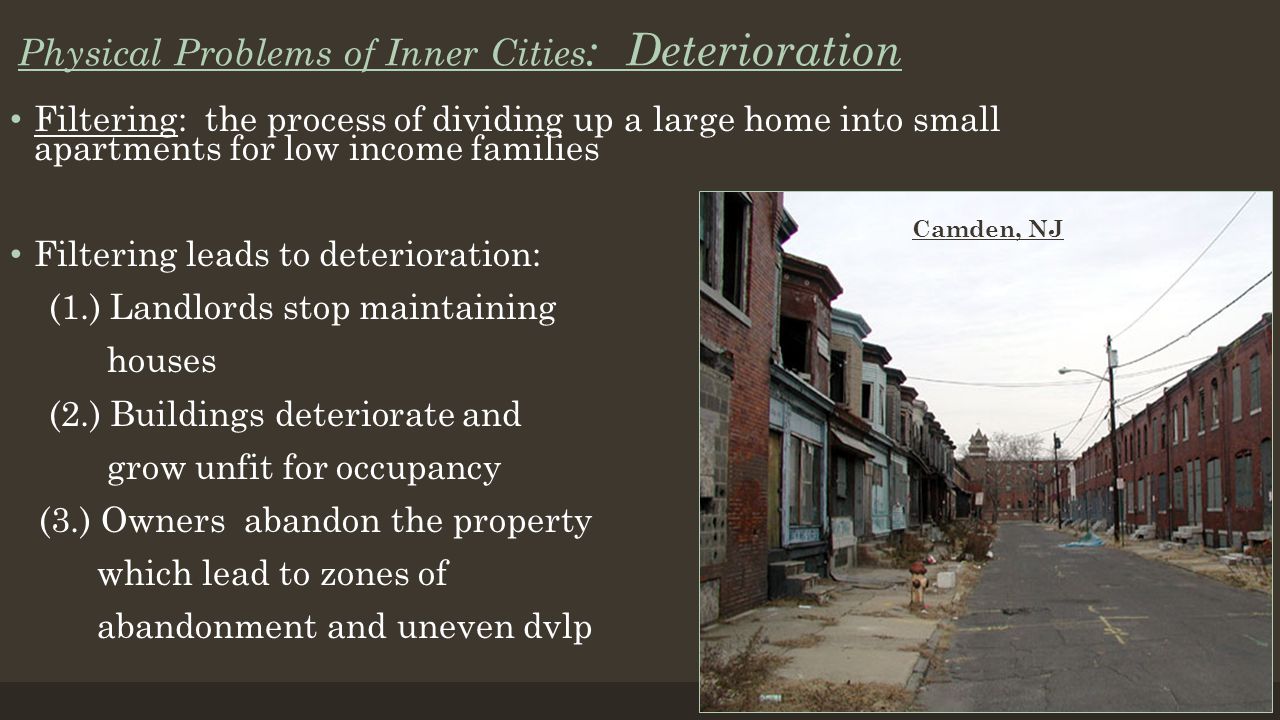 Physical Problems of Inner Cities: Deterioration

• Filtering: the process of dividing up a large home into small apartments for low income families

• Filtering leads to deterioration:

(1.) Landlords stop maintaining houses

(2.) Buildings deteriorate and grow unfit for occupancy

(3.) Owners abandon the property which lead to zones of abandonment and uneven dvlp

Camden, NJ